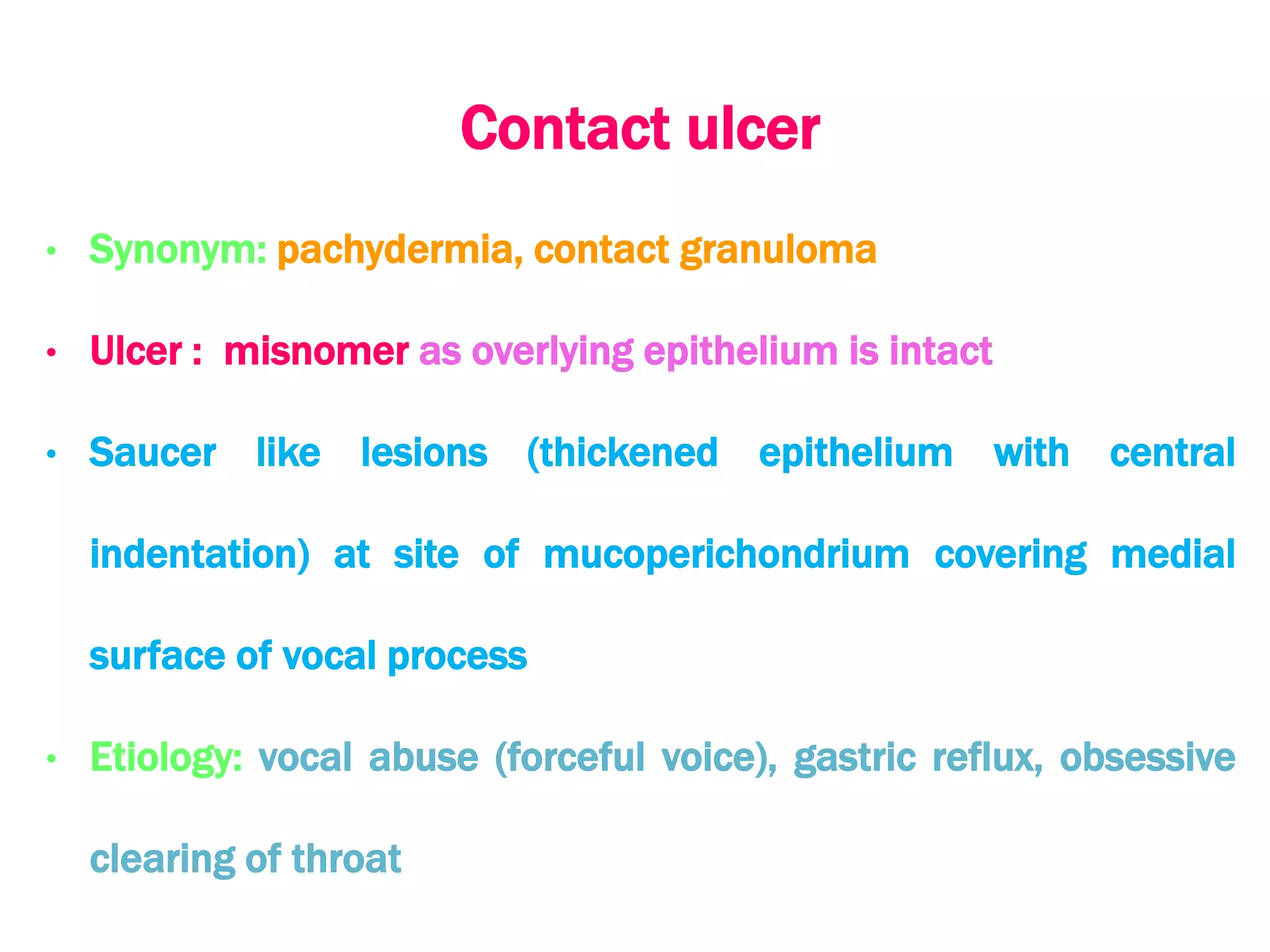 Contact ulcer

• Synonym: pachydermia, contact granuloma

• Ulcer : misnomer as overlying epithelium is intact

• Saucer like lesions (thickened epithelium with central indentation) at site of mucoperichondrium covering medial surface of vocal process

• Etiology: vocal abuse (forceful voice), gastric reflux, obsessive clearing of throat